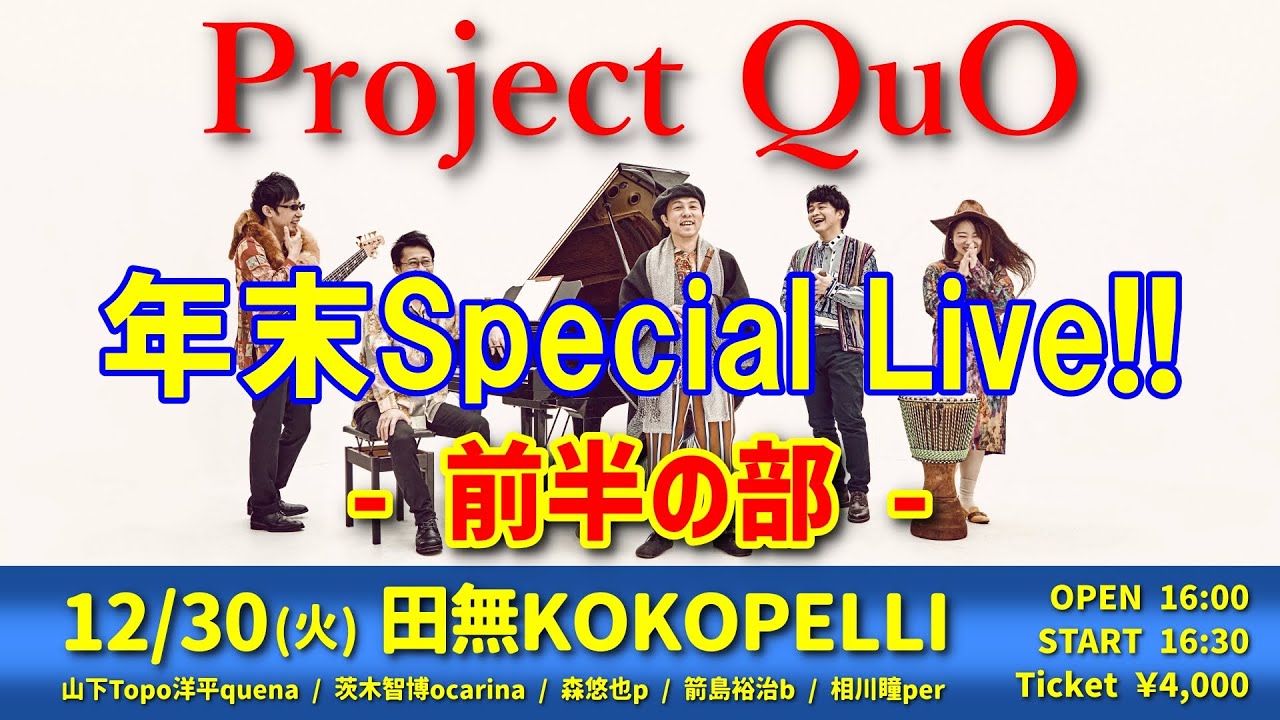 Project QuO

年末Special Live!!

- 前半の部 -

12/30(火) 田無KOKOPELLI

山下Topo洋平quena / 茨木智博ocarina / 森悠也p / 箭島裕治b / 相川瞳per

OPEN 16:00
START 16:30
Ticket ¥4,000